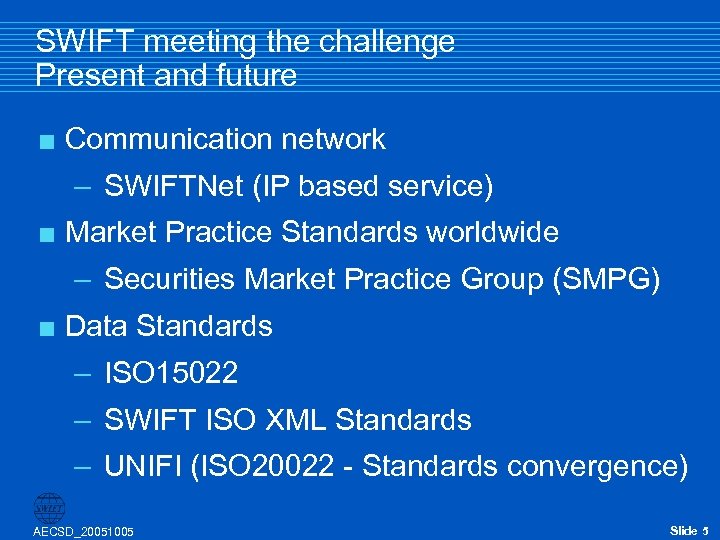 SWIFT meeting the challenge
Present and future

■ Communication network
– SWIFTNet (IP based service)
■ Market Practice Standards worldwide
– Securities Market Practice Group (SMPG)
■ Data Standards
– ISO15022
– SWIFT ISO XML Standards
– UNIFI (ISO20022 - Standards convergence)

SWIFT

AECSD_20051005

Slide 5